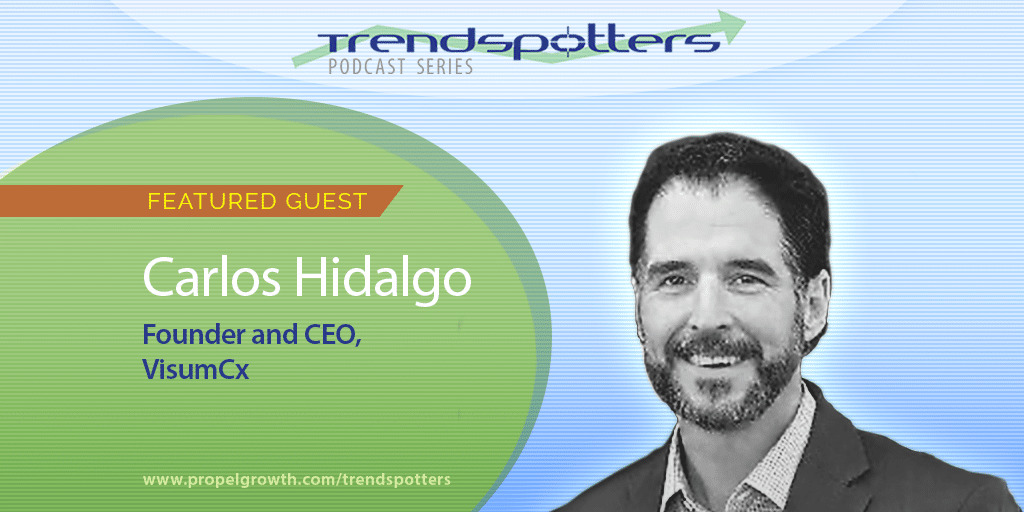 TRENDSPOTTERS
PODCAST SERIES

FEATURED GUEST

Carlos Hidalgo

Founder and CEO, VisumCx

www.propelgrowth.com/trendspotters